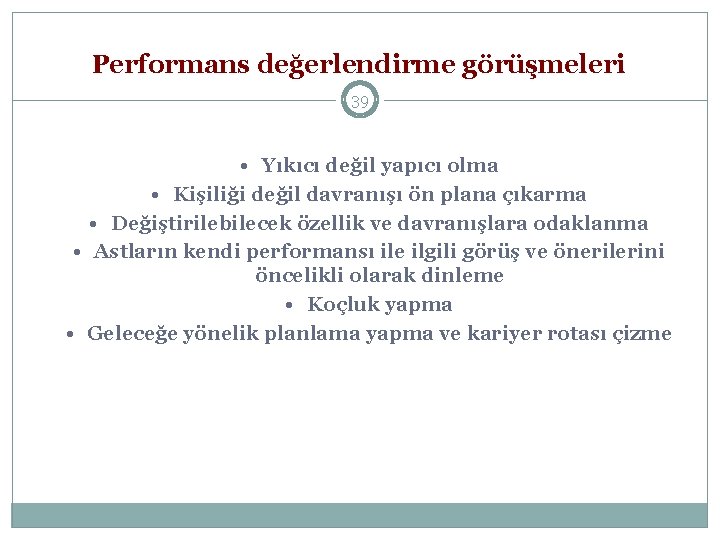 Performans değerlendirme görüşmeleri

39

• Yıkıcı değil yapıcı olma
• Kişiliği değil davranışı ön plana çıkarma
• Değiştirilebilecek özellik ve davranışlara odaklanma
• Astların kendi performansı ile ilgili görüş ve önerilerini öncelikli olarak dinleme
• Koçluk yapma
• Geleceğe yönelik planlama yapma ve kariyer rotası çizme